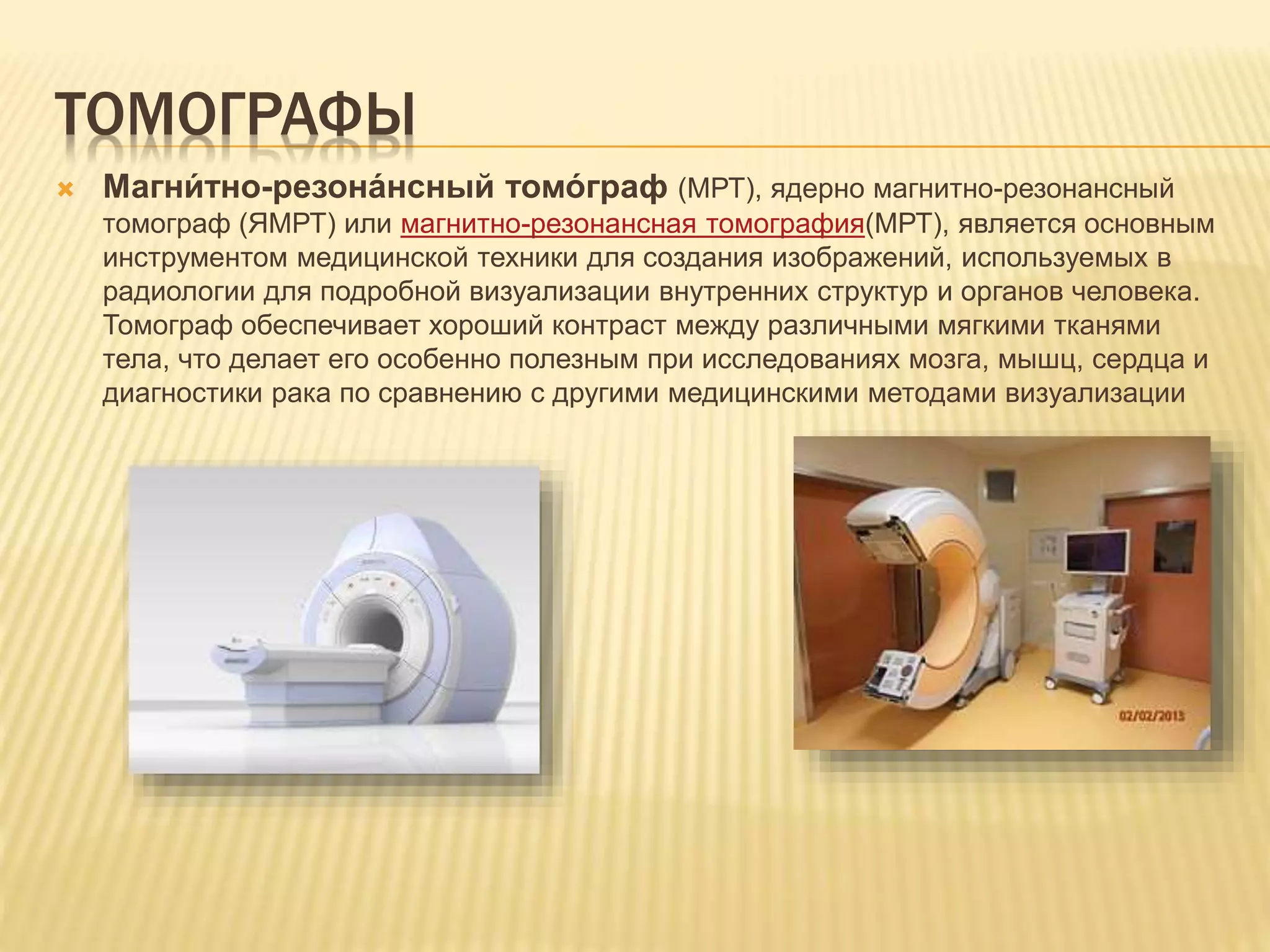 ТОМОГРАФЫ

Магни́тно-резона́нсный томо́граф (МРТ), ядерно магнитно-резонансный томограф (ЯМРТ) или магнитно-резонансная томография(МРТ), является основным инструментом медицинской техники для создания изображений, используемых в радиологии для подробной визуализации внутренних структур и органов человека. Томограф обеспечивает хороший контраст между различными мягкими тканями тела, что делает его особенно полезным при исследованиях мозга, мышц, сердца и диагностики рака по сравнению с другими медицинскими методами визуализации

02/02/2013